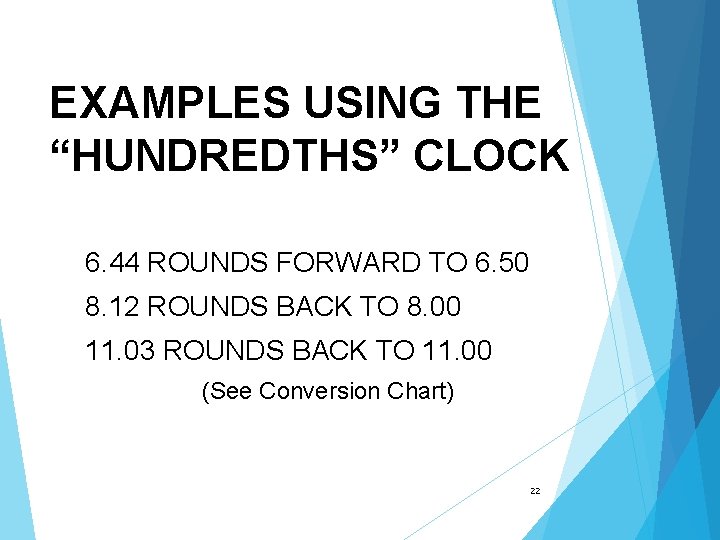 EXAMPLES USING THE “HUNDREDTHS” CLOCK

6.44 ROUNDS FORWARD TO 6.50

8.12 ROUNDS BACK TO 8.00

11.03 ROUNDS BACK TO 11.00

(See Conversion Chart)

22